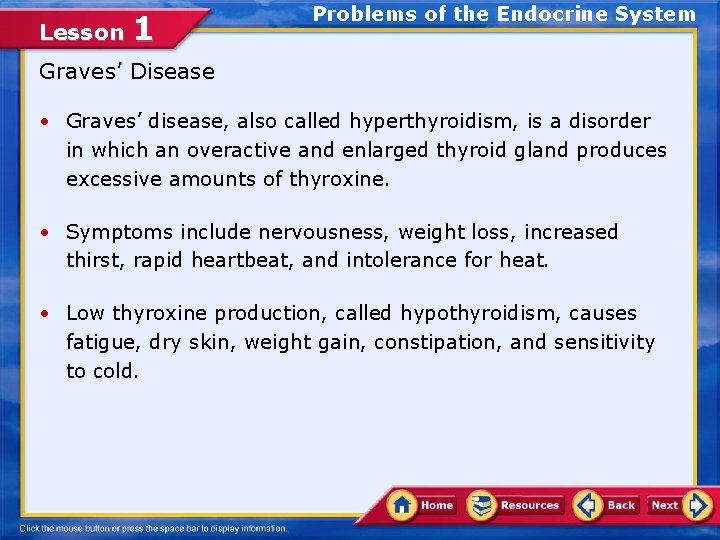 Lesson 1

Problems of the Endocrine System

Graves' Disease

• Graves' disease, also called hyperthyroidism, is a disorder in which an overactive and enlarged thyroid gland produces excessive amounts of thyroxine.

• Symptoms include nervousness, weight loss, increased thirst, rapid heartbeat, and intolerance for heat.

• Low thyroxine production, called hypothyroidism, causes fatigue, dry skin, weight gain, constipation, and sensitivity to cold.

Home Resources Back Next

Click the mouse button or press the space bar to display information.